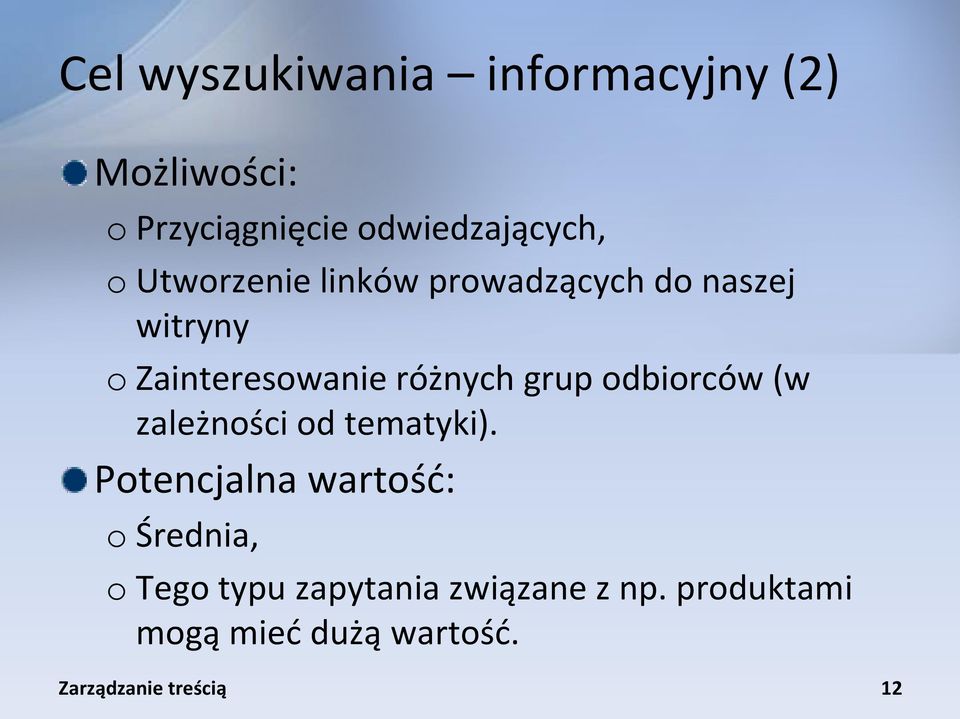 Cel wyszukiwania – informacyjny (2)

Możliwości:
o Przyciągnięcie odwiedzających,
o Utworzenie linków prowadzących do naszej witryny
o Zainteresowanie różnych grup odbiorców (w zależności od tematyki).

Potencjalna wartość:
o Średnia,
o Tego typu zapytania związane z np. produktami mogą mieć dużą wartość.

Zarządzanie treścią

12